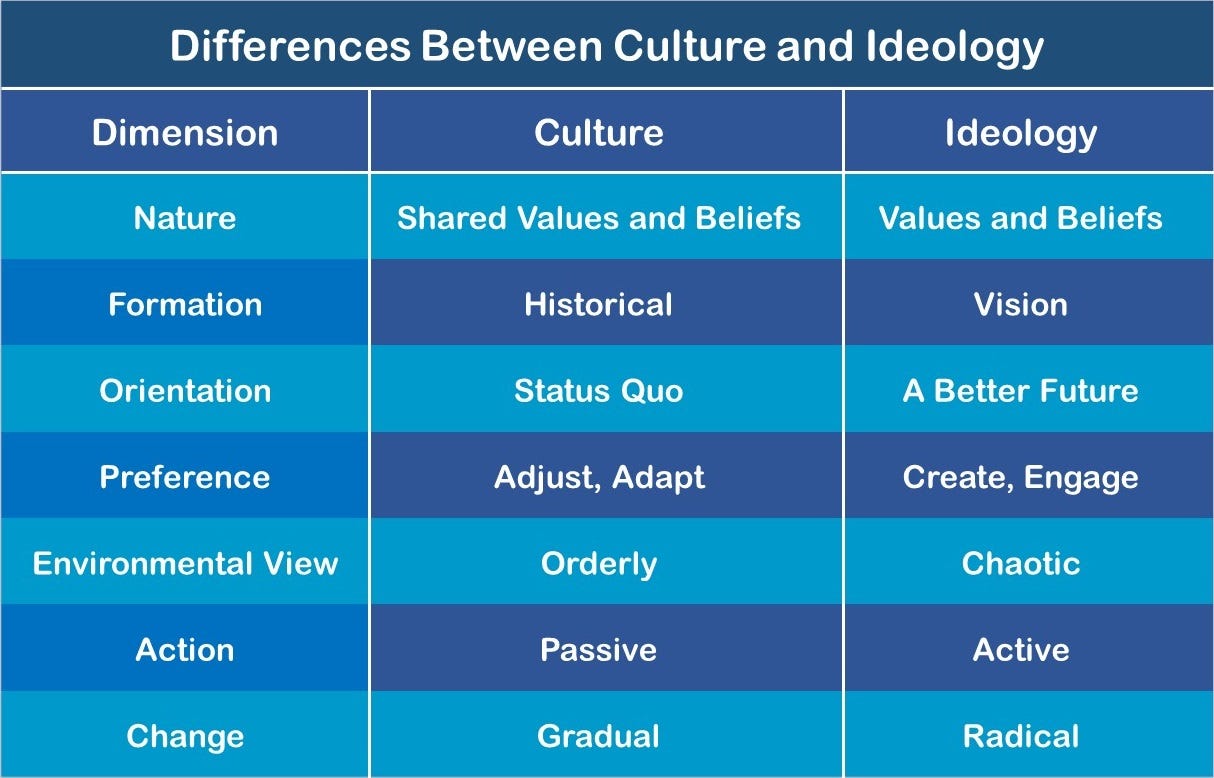 Differences Between Culture and Ideology

| Dimension | Culture | Ideology |
|---|---|---|
| Nature | Shared Values and Beliefs | Values and Beliefs |
| Formation | Historical | Vision |
| Orientation | Status Quo | A Better Future |
| Preference | Adjust, Adapt | Create, Engage |
| Environmental View | Orderly | Chaotic |
| Action | Passive | Active |
| Change | Gradual | Radical |